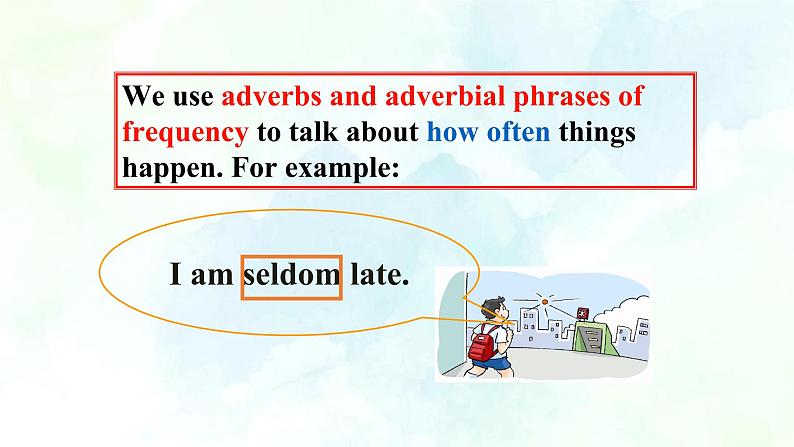 We use adverbs and adverbial phrases of frequency to talk about how often things happen. For example:

I am seldom late.